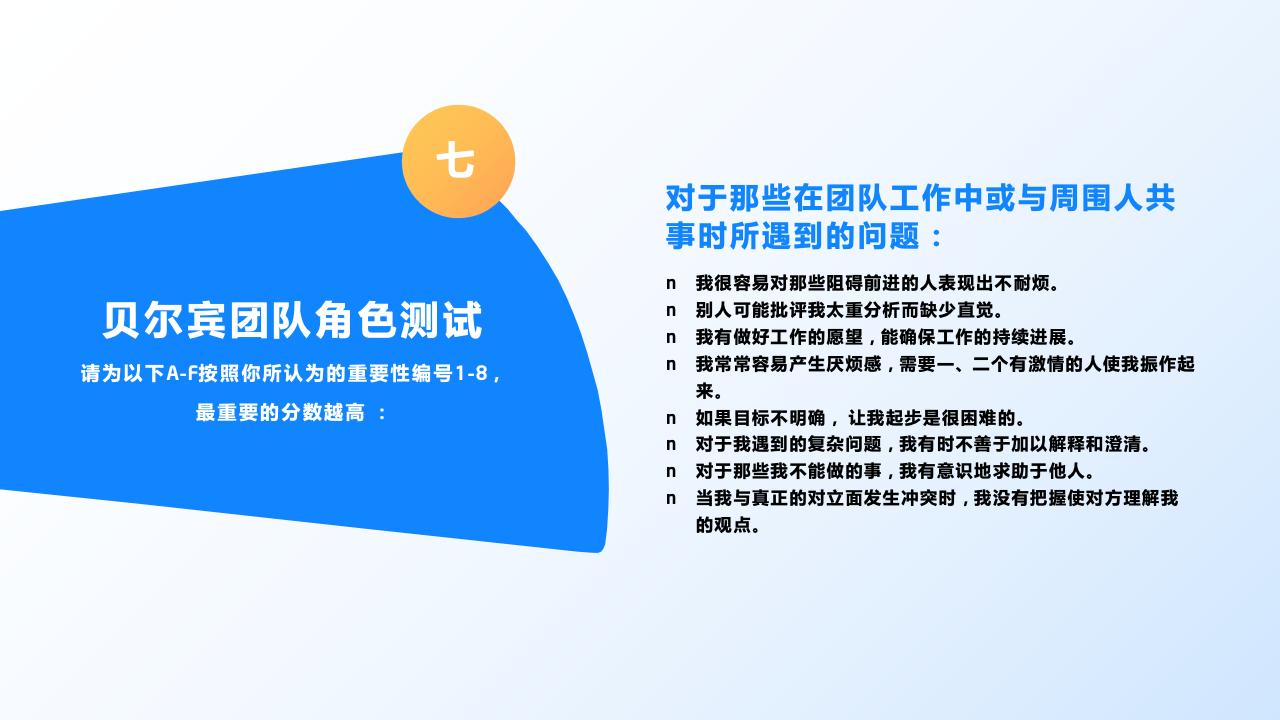 七

贝尔宾团队角色测试

请为以下A-F按照你所认为的重要性编号1-8，最重要的分数越高 ：

对于那些在团队工作中或与周围人共事时所遇到的问题：

n 我很容易对那些阻碍前进的人表现出不耐烦。
n 别人可能批评我太重分析而缺少直觉。
n 我有做好工作的愿望，能确保工作的持续进展。
n 我常常容易产生厌烦感，需要一、二个有激情的人使我振作起来。
n 如果目标不明确， 让我起步是很困难的。
n 对于我遇到的复杂问题，我有时不善于加以解释和澄清。
n 对于那些我不能做的事，我有意识地求助于他人。
n 当我与真正的对立面发生冲突时，我没有把握使对方理解我的观点。